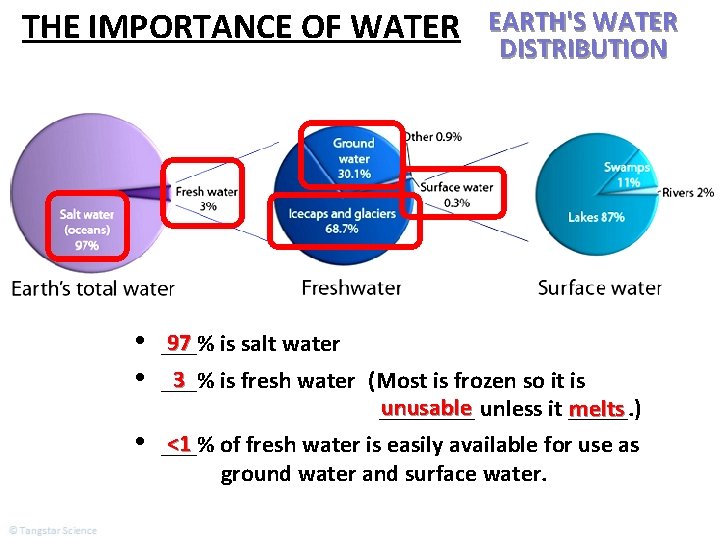 THE IMPORTANCE OF WATER

EARTH'S WATER DISTRIBUTION

Salt water (oceans) 97%

Fresh water 3%

Earth's total water

Ground water 30.1%

Other 0.9%

Surface water 0.3%

Icecaps and glaciers 68.7%

Freshwater

Swamps 11%

Rivers 2%

Lakes 87%

Surface water

• 97 % is salt water

• 3 % is fresh water (Most is frozen so it is unusable unless it melts.)

• <1 % of fresh water is easily available for use as ground water and surface water.

© Tangstar Science